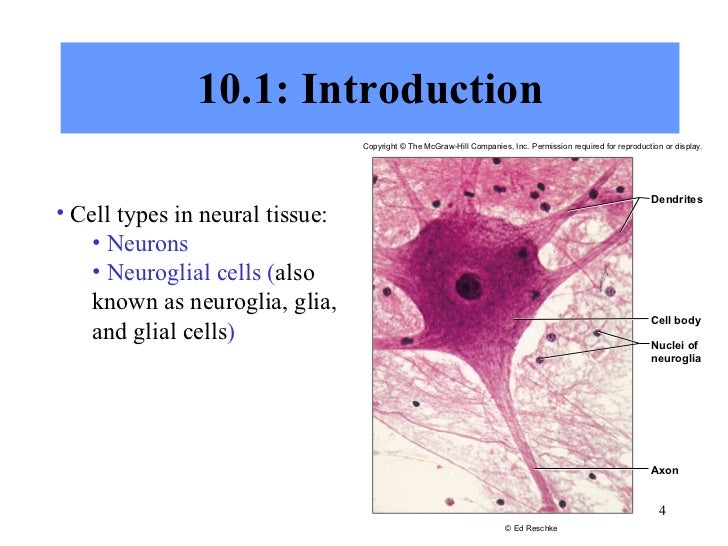 10.1: Introduction

Copyright © The McGraw-Hill Companies, Inc. Permission required for reproduction or display.

• Cell types in neural tissue:
• Neurons
• Neuroglial cells (also known as neuroglia, glia, and glial cells)

Dendrites

Cell body

Nuclei of neuroglia

Axon

4

© Ed Reschke